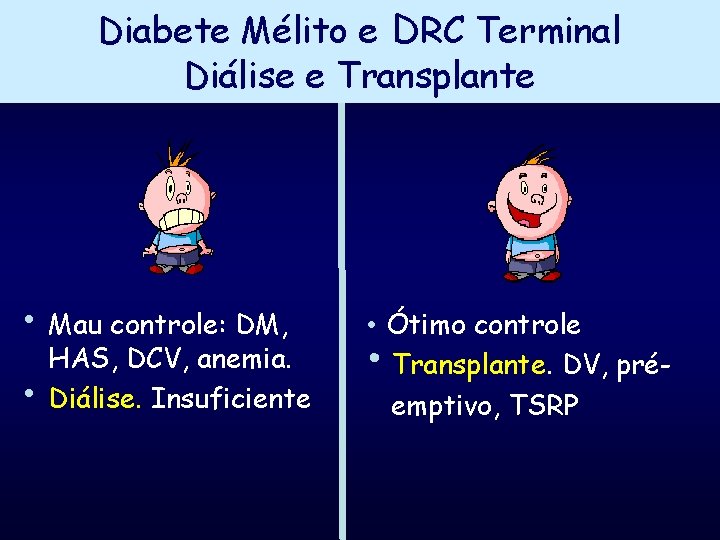 Diabete Mélito e DRC Terminal
Diálise e Transplante

• Mau controle: DM, HAS, DCV, anemia.
• Diálise. Insuficiente

• Ótimo controle
• Transplante. DV, pré-emptivo, TSRP